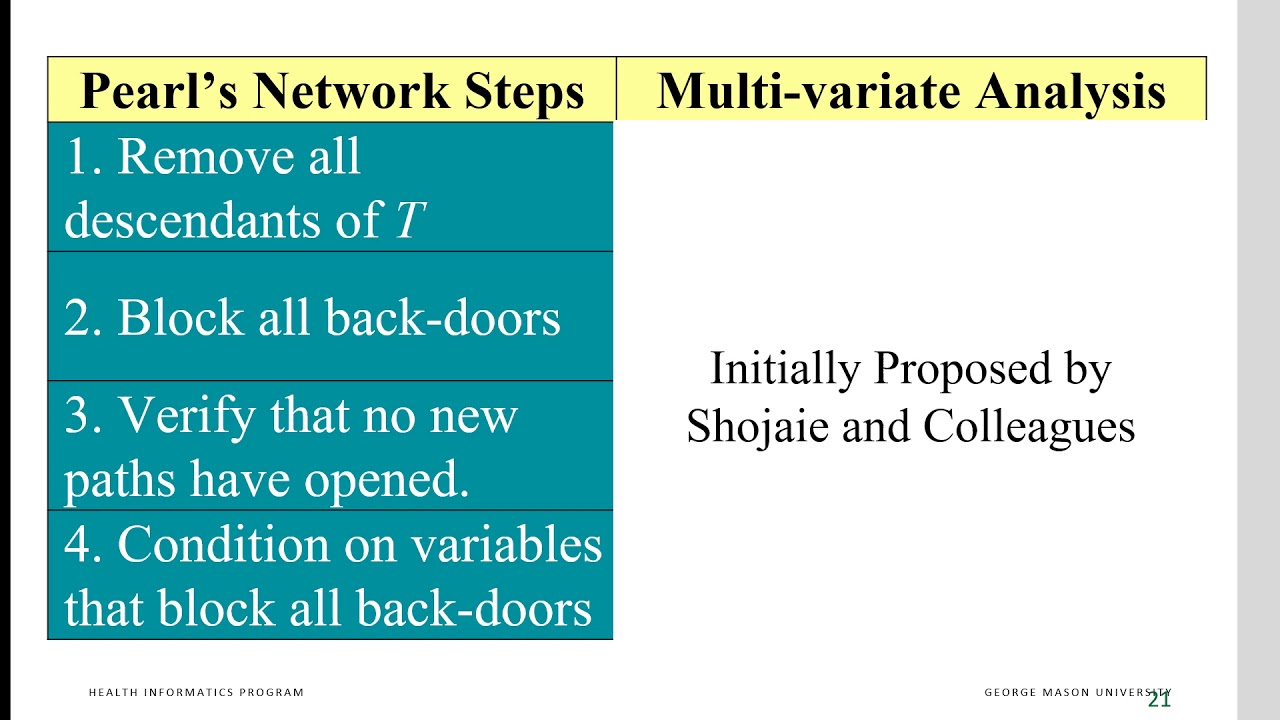 | Pearl's Network Steps | Multi-variate Analysis |
|---|---|
| 1. Remove all descendants of $T$ | Initially Proposed by Shojaie and Colleagues |
| 2. Block all back-doors | |
| 3. Verify that no new paths have opened. | |
| 4. Condition on variables that block all back-doors | |

HEALTH INFORMATICS PROGRAM

GEORGE MASON UNIVERSITY

21